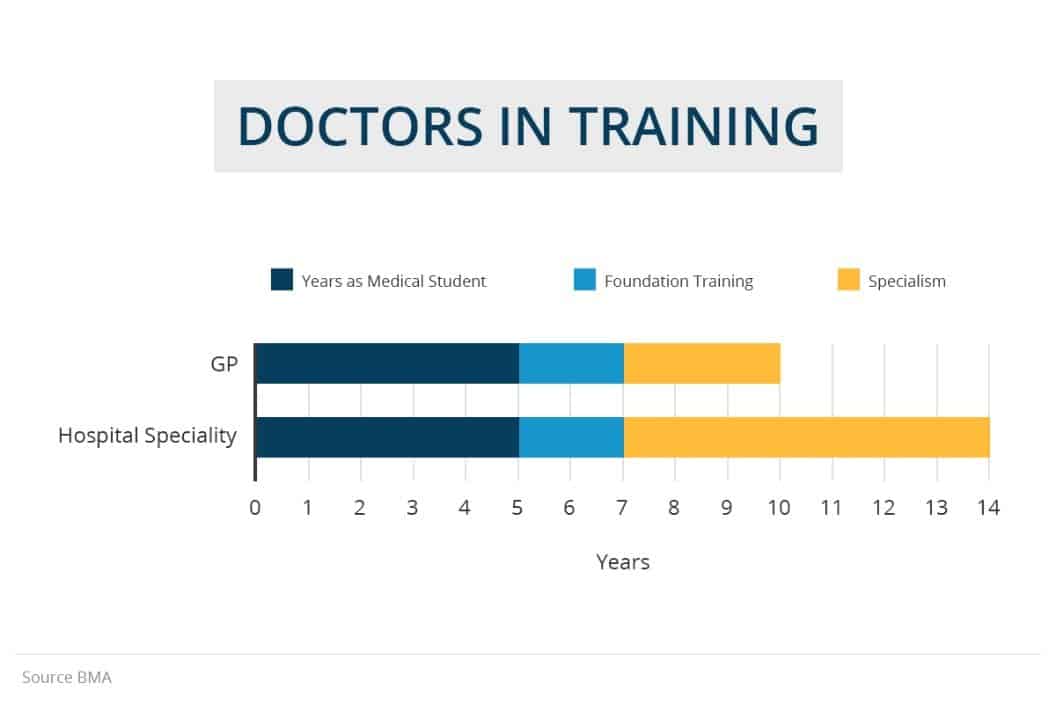 DOCTORS IN TRAINING

Years as Medical Student
Foundation Training
Specialism

GP
Hospital Speciality

0 1 2 3 4 5 6 7 8 9 10 11 12 13 14

Years

Source BMA